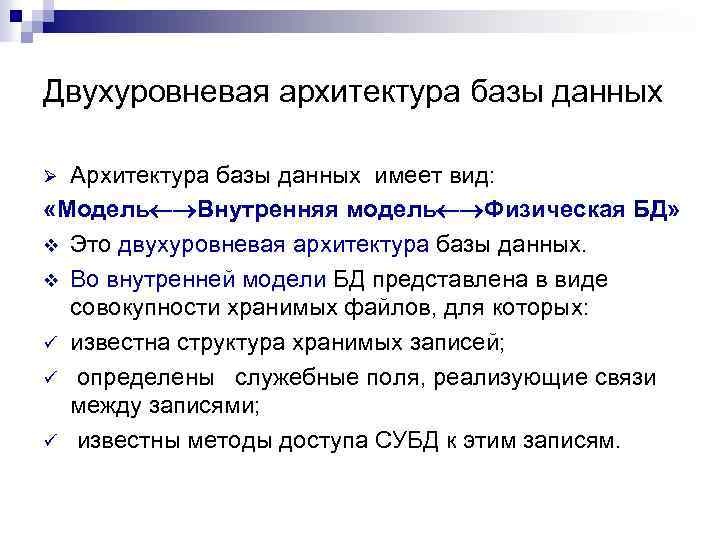 Двухуровневая архитектура базы данных

➢ Архитектура базы данных имеет вид:

«Модель←→Внутренняя модель←→Физическая БД»

❖ Это двухуровневая архитектура базы данных.

❖ Во внутренней модели БД представлена в виде совокупности хранимых файлов, для которых:

✓ известна структура хранимых записей;

✓ определены служебные поля, реализующие связи между записями;

✓ известны методы доступа СУБД к этим записям.